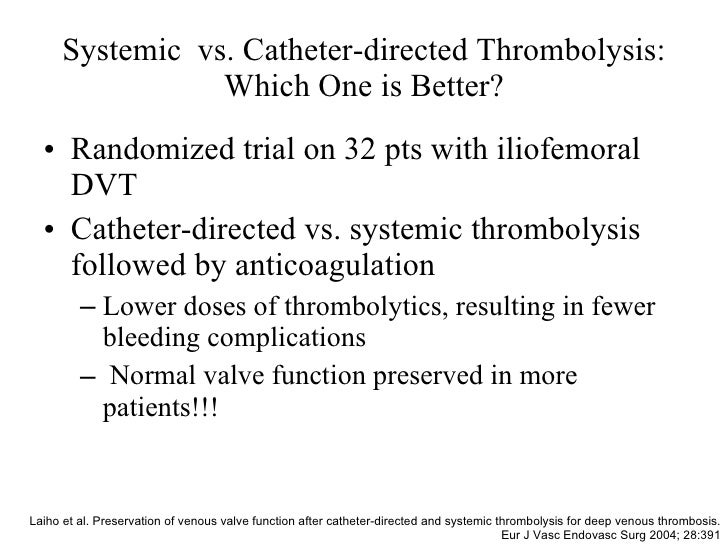 Systemic vs. Catheter-directed Thrombolysis: Which One is Better?

• Randomized trial on 32 pts with iliofemoral DVT

• Catheter-directed vs. systemic thrombolysis followed by anticoagulation

– Lower doses of thrombolytics, resulting in fewer bleeding complications

– Normal valve function preserved in more patients!!!

Laiho et al. Preservation of venous valve function after catheter-directed and systemic thrombolysis for deep venous thrombosis. Eur J Vasc Endovasc Surg 2004; 28:391